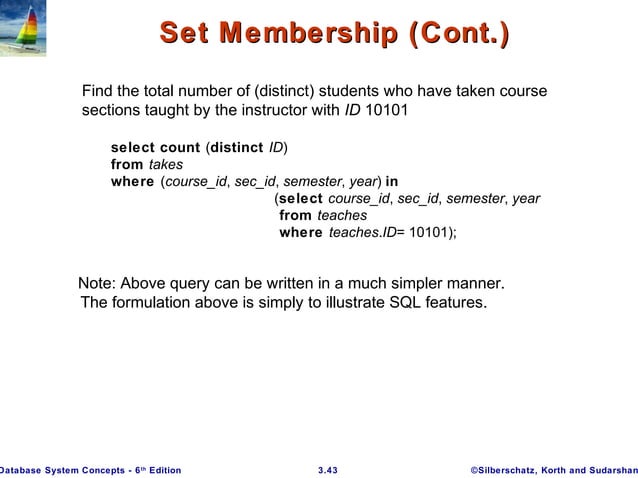 Set Membership (Cont.)

Find the total number of (distinct) students who have taken course sections taught by the instructor with ID 10101

select count (distinct ID)
from takes
where (course_id, sec_id, semester, year) in
(select course_id, sec_id, semester, year
from teaches
where teaches.ID= 10101);

Note: Above query can be written in a much simpler manner.
The formulation above is simply to illustrate SQL features.

Database System Concepts - 6th Edition 3.43 ©Silberschatz, Korth and Sudarshan